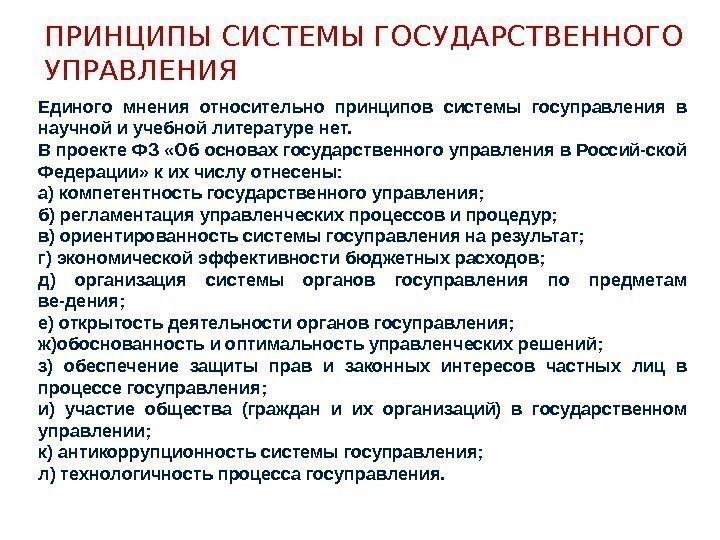 ПРИНЦИПЫ СИСТЕМЫ ГОСУДАРСТВЕННОГО УПРАВЛЕНИЯ

Единого мнения относительно принципов системы госуправления в научной и учебной литературе нет.
В проекте ФЗ «Об основах государственного управления в Россий-ской Федерации» к их числу отнесены:
а) компетентность государственного управления;
б) регламентация управленческих процессов и процедур;
в) ориентированность системы госуправления на результат;
г) экономической эффективности бюджетных расходов;
д) организация системы органов госуправления по предметам ве-дения;
е) открытость деятельности органов госуправления;
ж)обоснованность и оптимальность управленческих решений;
з) обеспечение защиты прав и законных интересов частных лиц в процессе госуправления;
и) участие общества (граждан и их организаций) в государственном управлении;
к) антикоррупционность системы госуправления;
л) технологичность процесса госуправления.